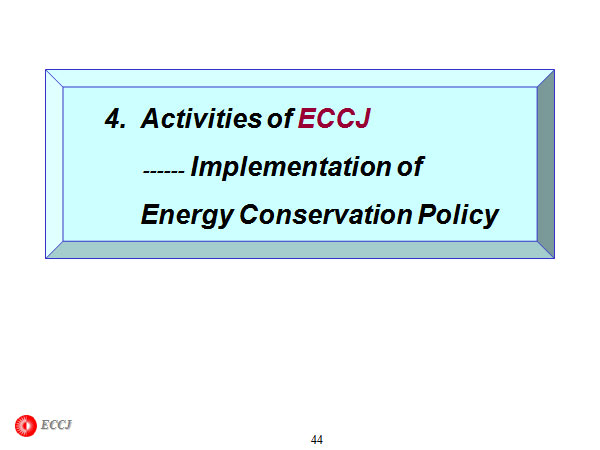 4. Activities of ECCJ

------ Implementation of

Energy Conservation Policy

ECCJ

44